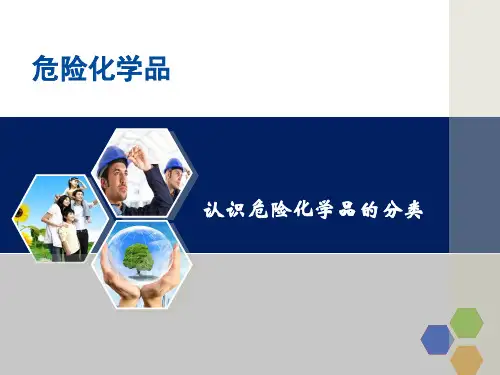 危险化学品

认识危险化学品的分类